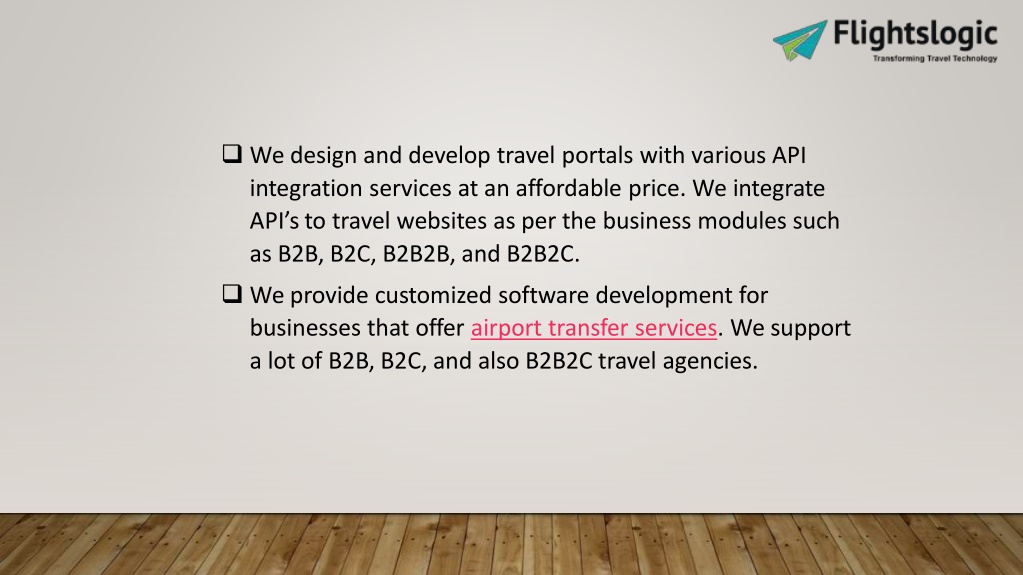 Flightslogic
Transforming Travel Technology

❑ We design and develop travel portals with various API integration services at an affordable price. We integrate API's to travel websites as per the business modules such as B2B, B2C, B2B2B, and B2B2C.

❑ We provide customized software development for businesses that offer airport transfer services. We support a lot of B2B, B2C, and also B2B2C travel agencies.